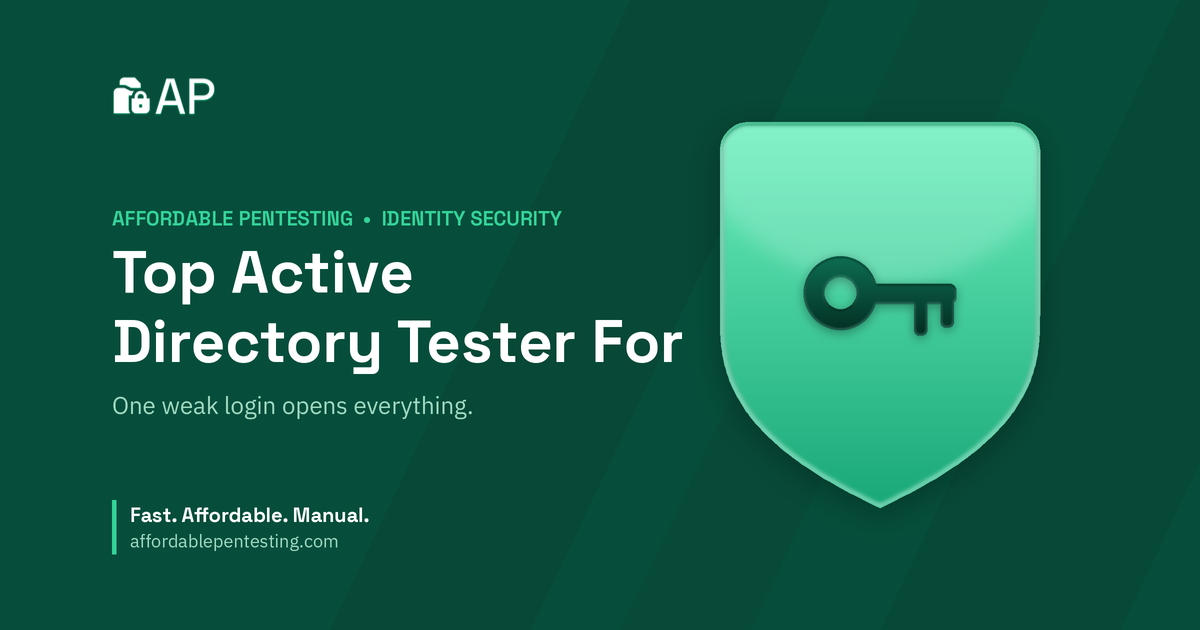 AP

AFFORDABLE PENTESTING • IDENTITY SECURITY

Top Active Directory Tester For

One weak login opens everything.

Fast. Affordable. Manual.
affordablepentesting.com